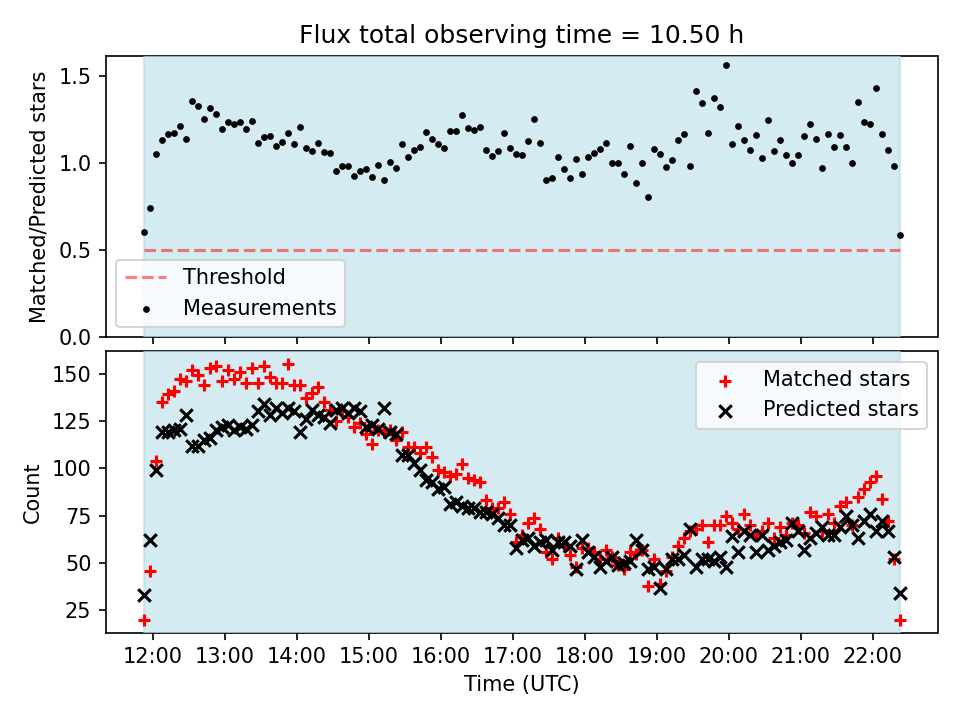 Flux total observing time = 10.50 h

Matched/Predicted stars

1.5
1.0
0.5
0.0

Threshold
Measurements

Count

150
125
100
75
50
25

Matched stars
Predicted stars

12:00 13:00 14:00 15:00 16:00 17:00 18:00 19:00 20:00 21:00 22:00

Time (UTC)